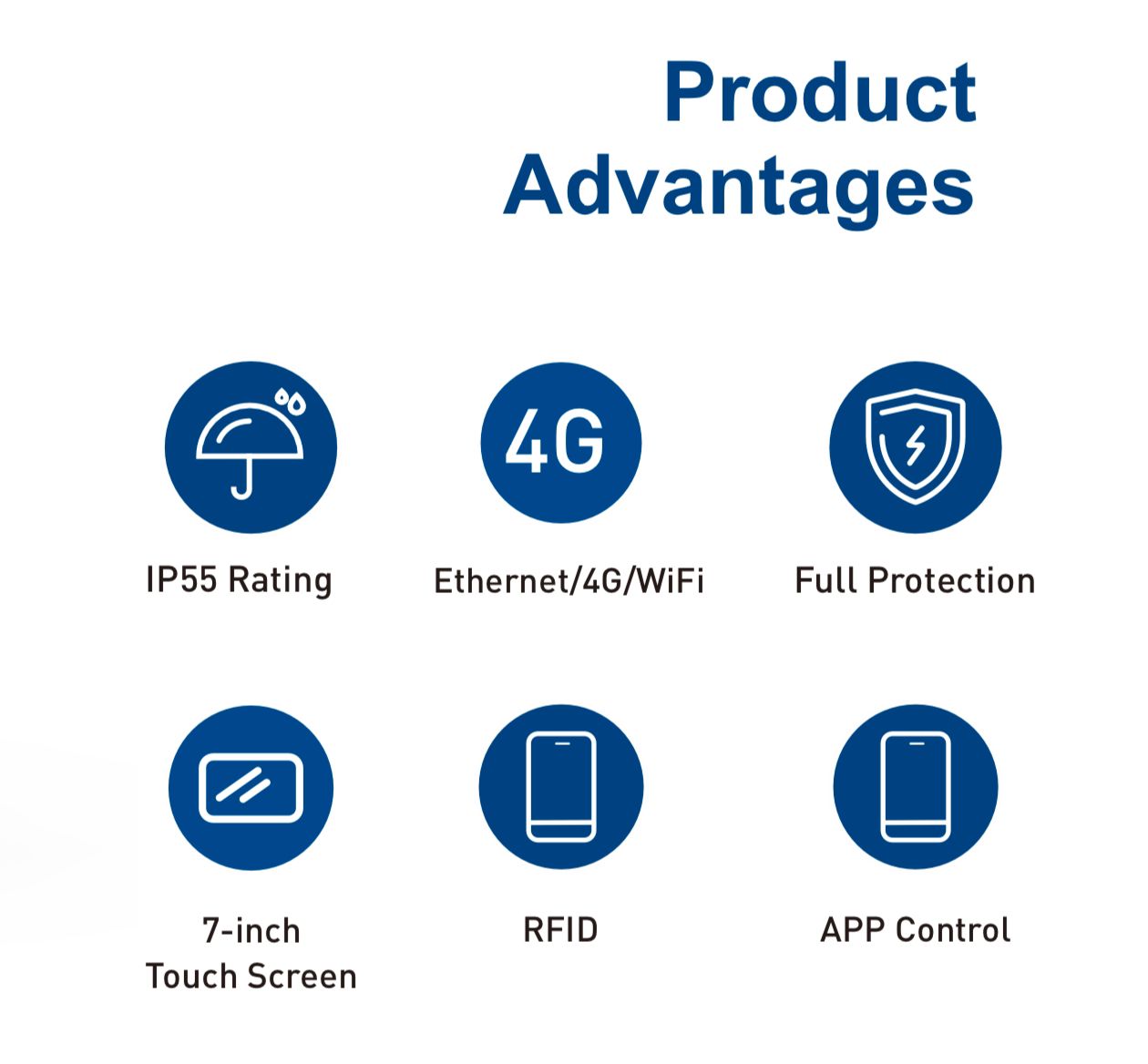 Product Advantages

4G

IP55 Rating

Ethernet/4G/WiFi

Full Protection

7-inch
Touch Screen

RFID

APP Control